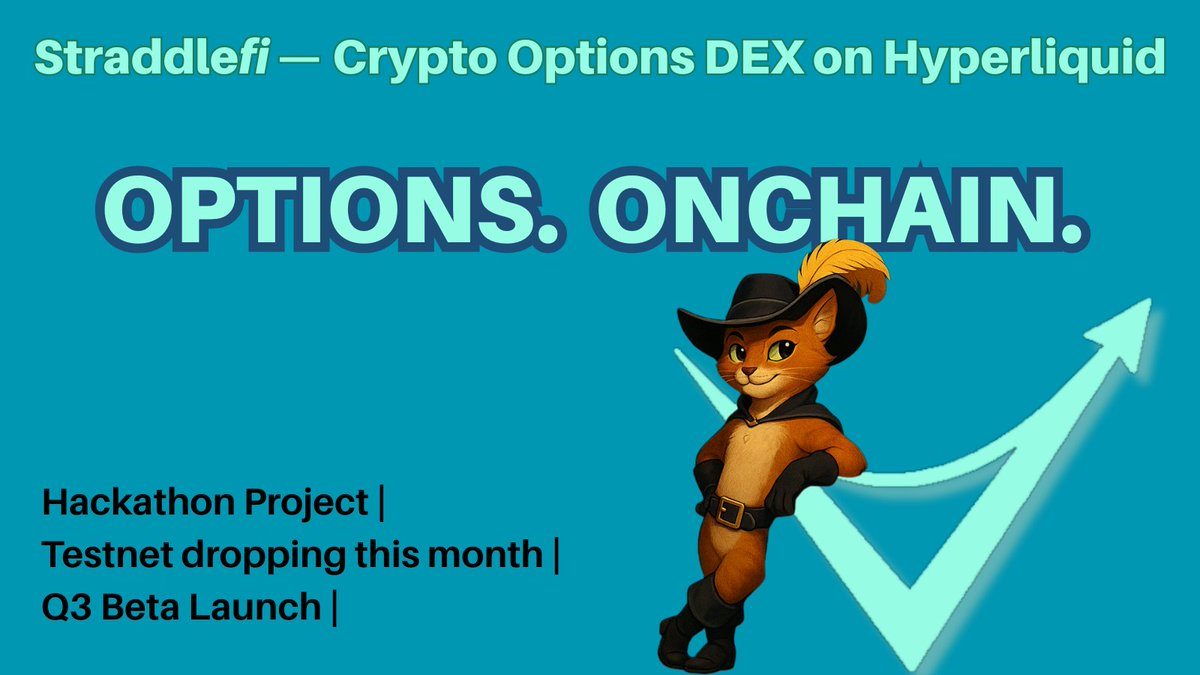 Straddlefi — Crypto Options DEX on Hyperliquid

OPTIONS. ONCHAIN.

Hackathon Project |
Testnet dropping this month |
Q3 Beta Launch |